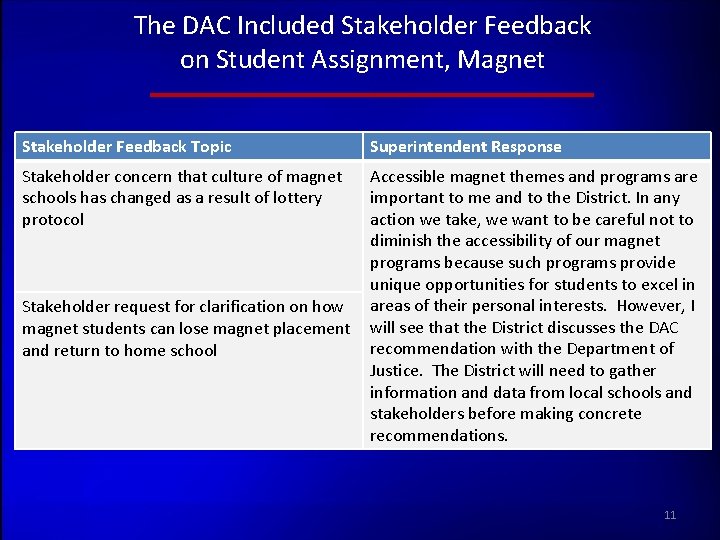 The DAC Included Stakeholder Feedback on Student Assignment, Magnet

| Stakeholder Feedback Topic | Superintendent Response |
|---|---|
| Stakeholder concern that culture of magnet schools has changed as a result of lottery protocol | Accessible magnet themes and programs are important to me and to the District. In any action we take, we want to be careful not to diminish the accessibility of our magnet programs because such programs provide unique opportunities for students to excel in areas of their personal interests. However, I will see that the District discusses the DAC recommendation with the Department of Justice. The District will need to gather information and data from local schools and stakeholders before making concrete recommendations. |
| Stakeholder request for clarification on how magnet students can lose magnet placement and return to home school | |

11